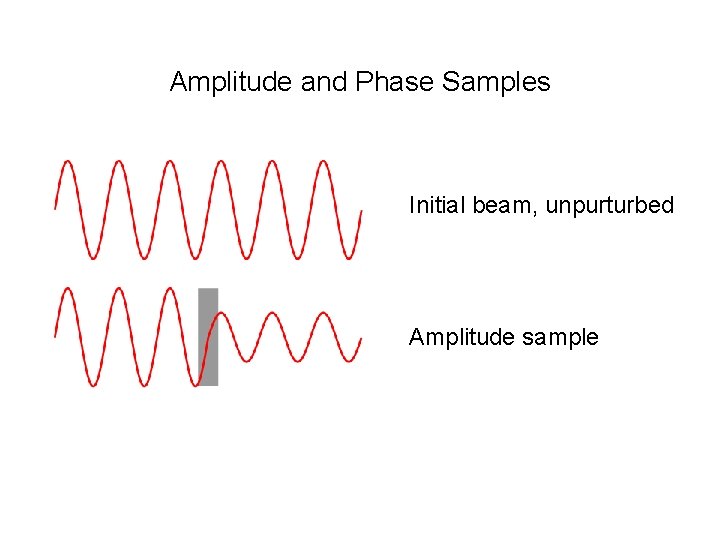 Amplitude and Phase Samples

Initial beam, unpurturbed

Amplitude sample